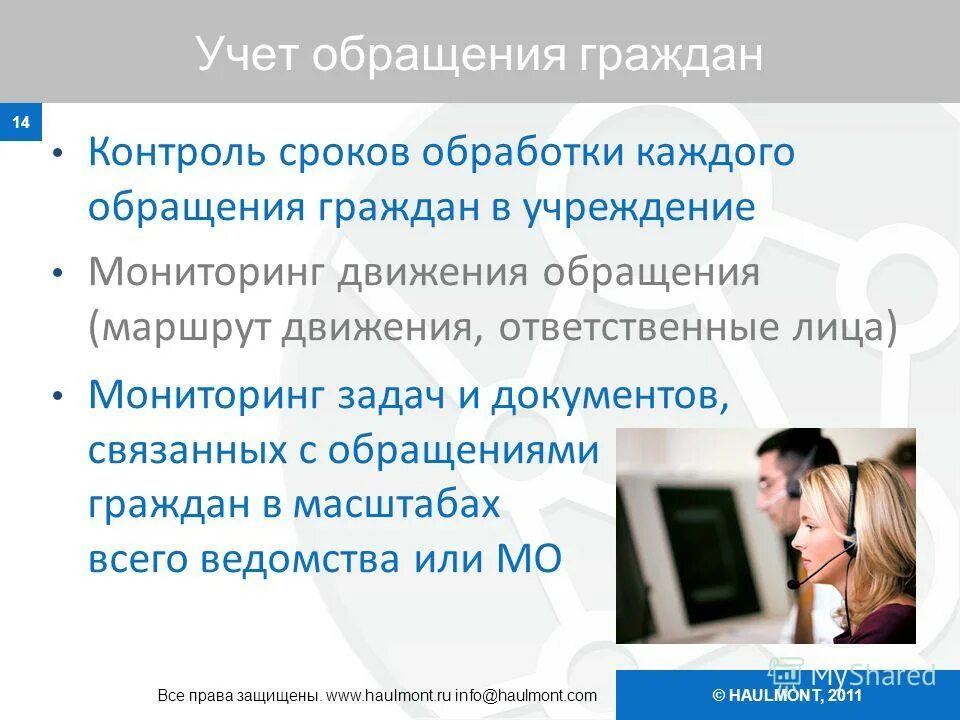 Учет обращения граждан

14

• Контроль сроков обработки каждого обращения граждан в учреждение

• Мониторинг движения обращения (маршрут движения, ответственные лица)

• Мониторинг задач и документов, связанных с обращениями граждан в масштабах всего ведомства или МО

MyShared

Все права защищены. www.haulmont.ru info@haulmont.com

© HAULMONT, 2011